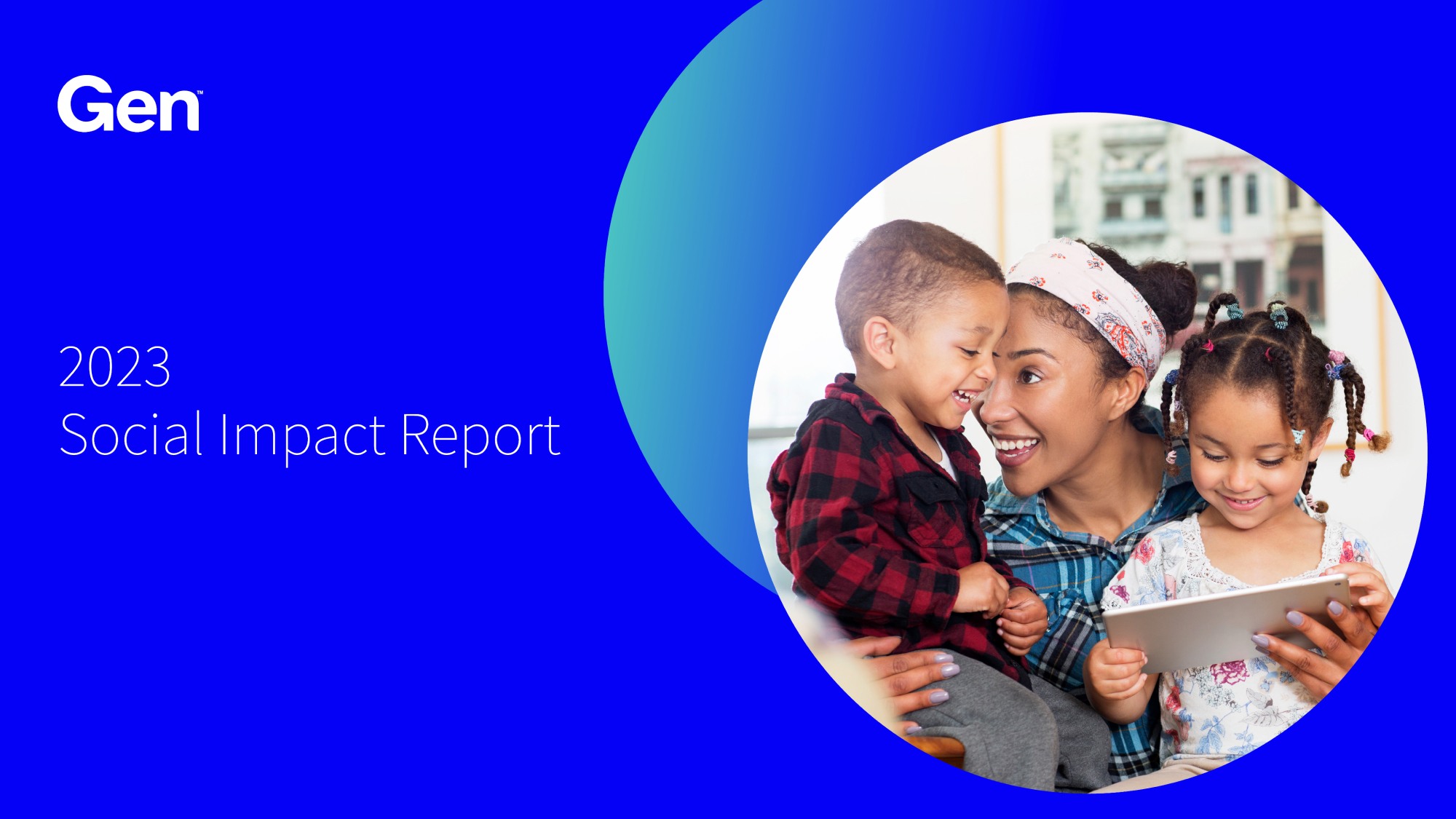 Gen™

2023
Social Impact Report